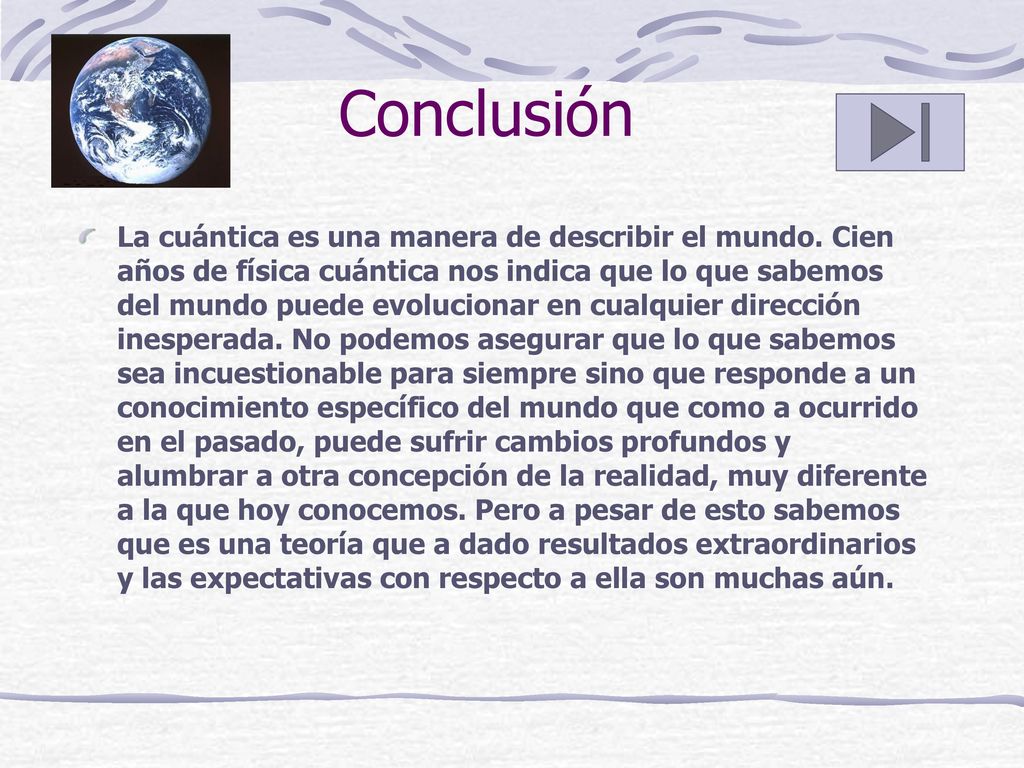 Conclusión

La cuántica es una manera de describir el mundo. Cien años de física cuántica nos indica que lo que sabemos del mundo puede evolucionar en cualquier dirección inesperada. No podemos asegurar que lo que sabemos sea incuestionable para siempre sino que responde a un conocimiento específico del mundo que como a ocurrido en el pasado, puede sufrir cambios profundos y alumbrar a otra concepción de la realidad, muy diferente a la que hoy conocemos. Pero a pesar de esto sabemos que es una teoría que a dado resultados extraordinarios y las expectativas con respecto a ella son muchas aún.